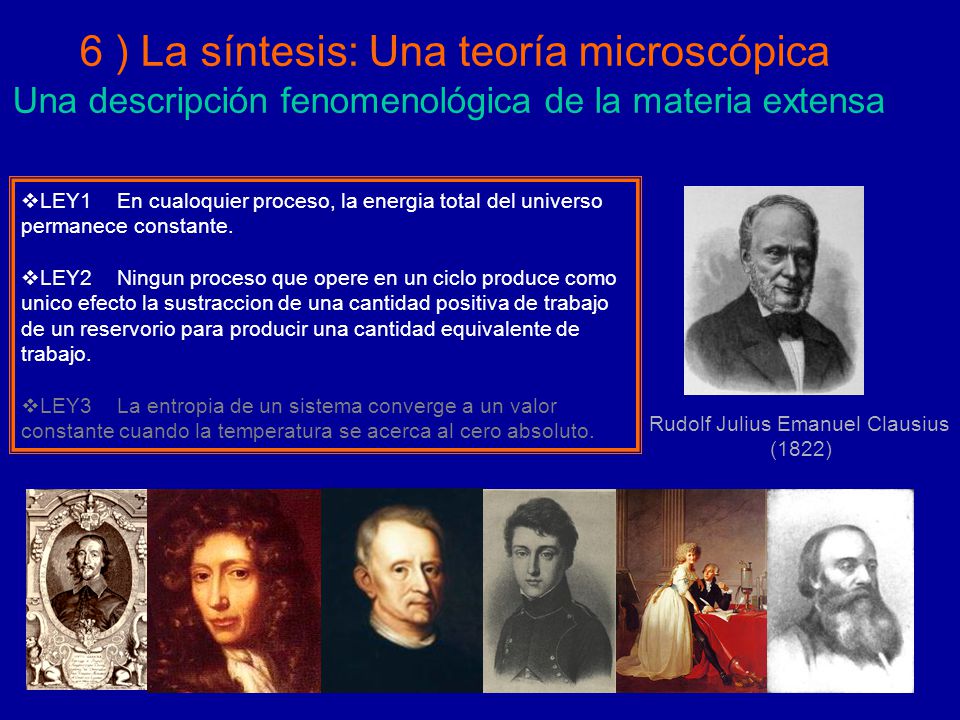 6 ) La síntesis: Una teoría microscópica
Una descripción fenomenológica de la materia extensa

❖LEY1 En cualoquier proceso, la energia total del universo permanece constante.

❖LEY2 Ningun proceso que opere en un ciclo produce como unico efecto la sustraccion de una cantidad positiva de trabajo de un reservorio para producir una cantidad equivalente de trabajo.

❖LEY3 La entropia de un sistema converge a un valor constante cuando la temperatura se acerca al cero absoluto.

Rudolf Julius Emanuel Clausius (1822)